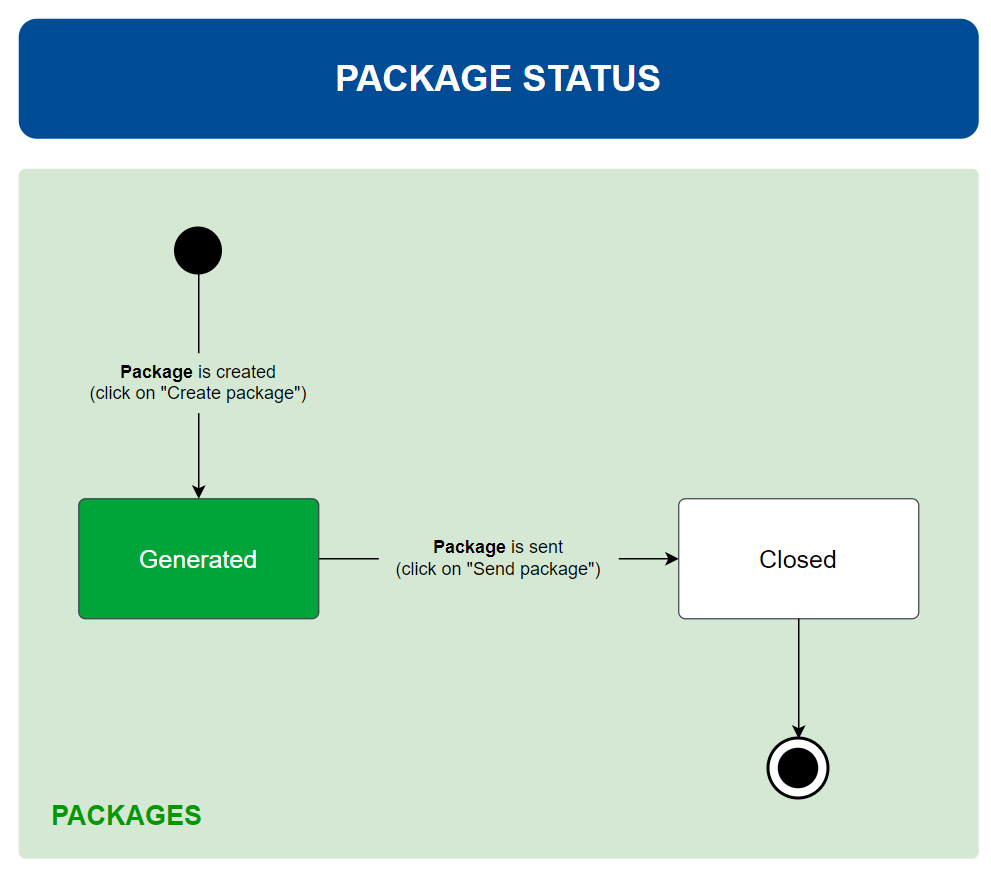 PACKAGE STATUS

Package is created
(click on "Create package")

Generated

Package is sent
(click on "Send package")

Closed

PACKAGES